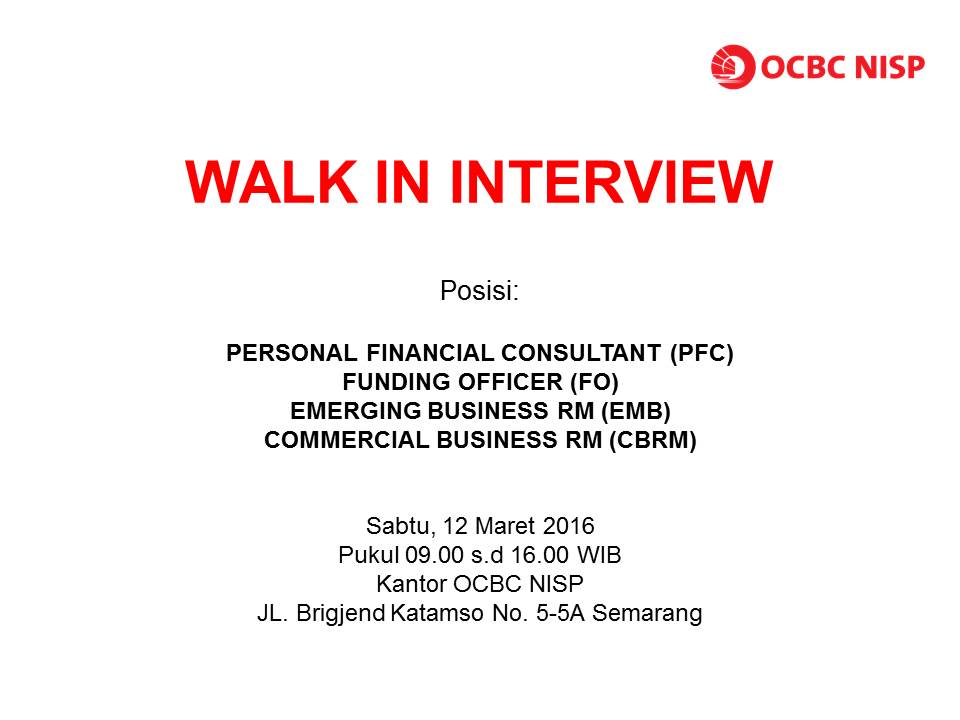 OCBC NISP

WALK IN INTERVIEW

Posisi:

PERSONAL FINANCIAL CONSULTANT (PFC)
FUNDING OFFICER (FO)
EMERGING BUSINESS RM (EMB)
COMMERCIAL BUSINESS RM (CBRM)

Sabtu, 12 Maret 2016
Pukul 09.00 s.d 16.00 WIB
Kantor OCBC NISP
JL. Brigjend Katamso No. 5-5A Semarang